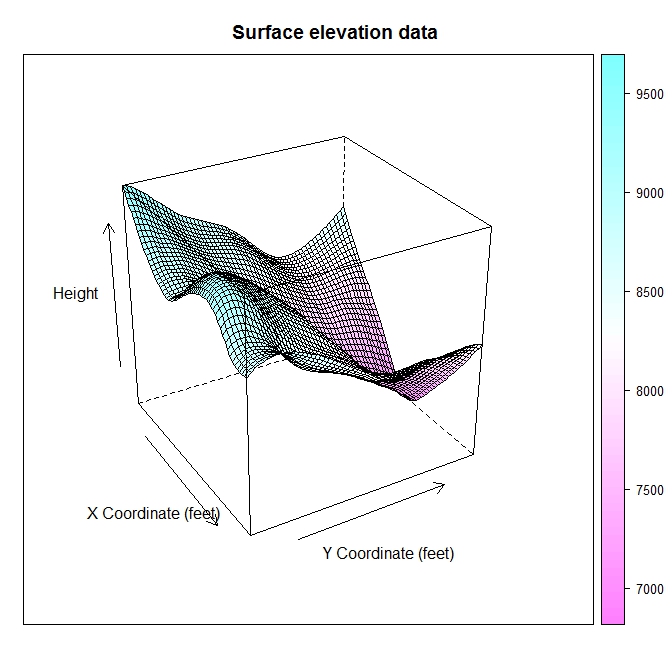 Surface elevation data

Height

X Coordinate (feet)

Y Coordinate (feet)

9500
9000
8500
8000
7500
7000